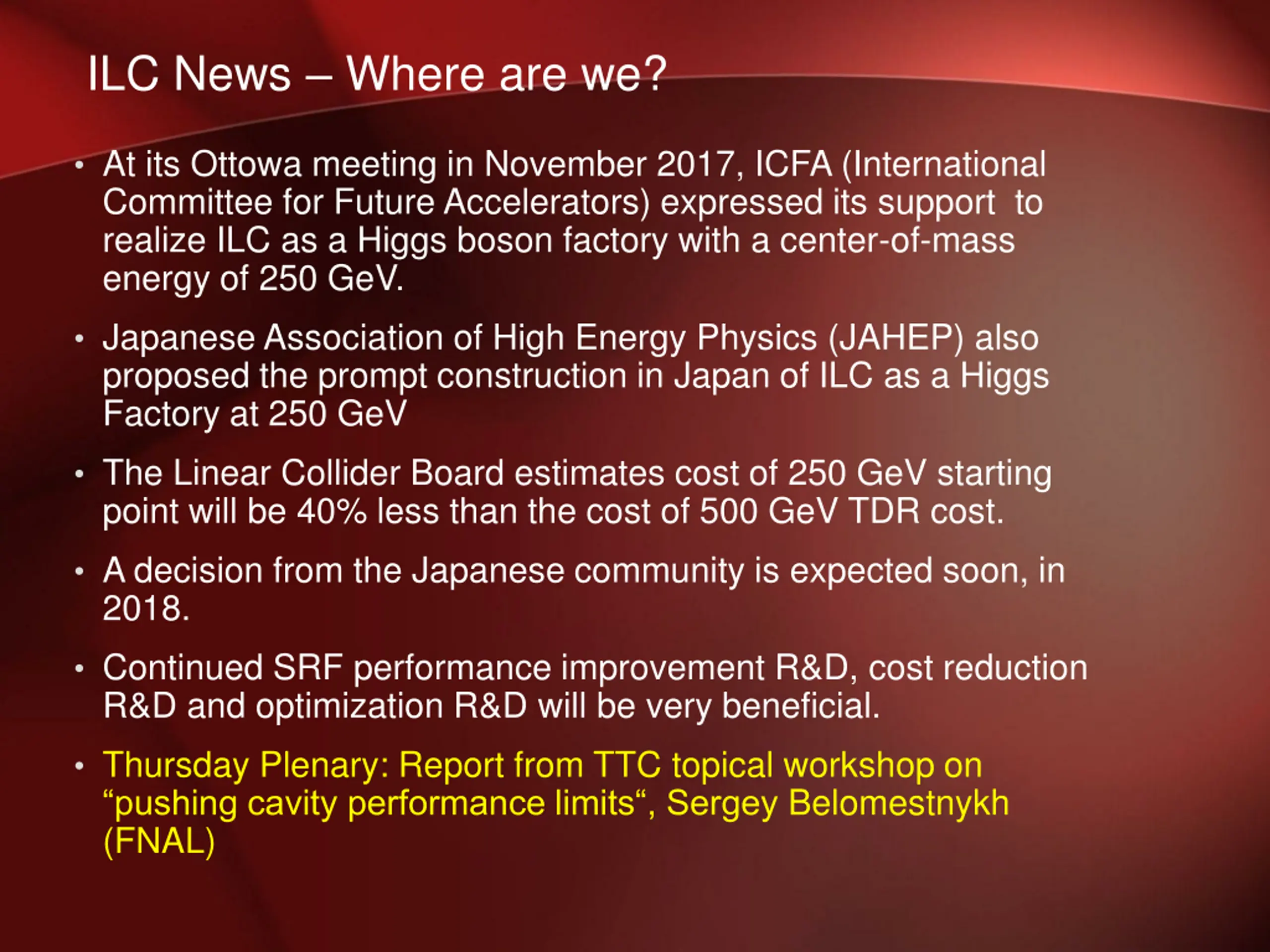 ILC News – Where are we?

• At its Ottowa meeting in November 2017, ICFA (International Committee for Future Accelerators) expressed its support to realize ILC as a Higgs boson factory with a center-of-mass energy of 250 GeV.

• Japanese Association of High Energy Physics (JAHEP) also proposed the prompt construction in Japan of ILC as a Higgs Factory at 250 GeV

• The Linear Collider Board estimates cost of 250 GeV starting point will be 40% less than the cost of 500 GeV TDR cost.

• A decision from the Japanese community is expected soon, in 2018.

• Continued SRF performance improvement R&D, cost reduction R&D and optimization R&D will be very beneficial.

• Thursday Plenary: Report from TTC topical workshop on “pushing cavity performance limits“, Sergey Belomestnykh (FNAL)